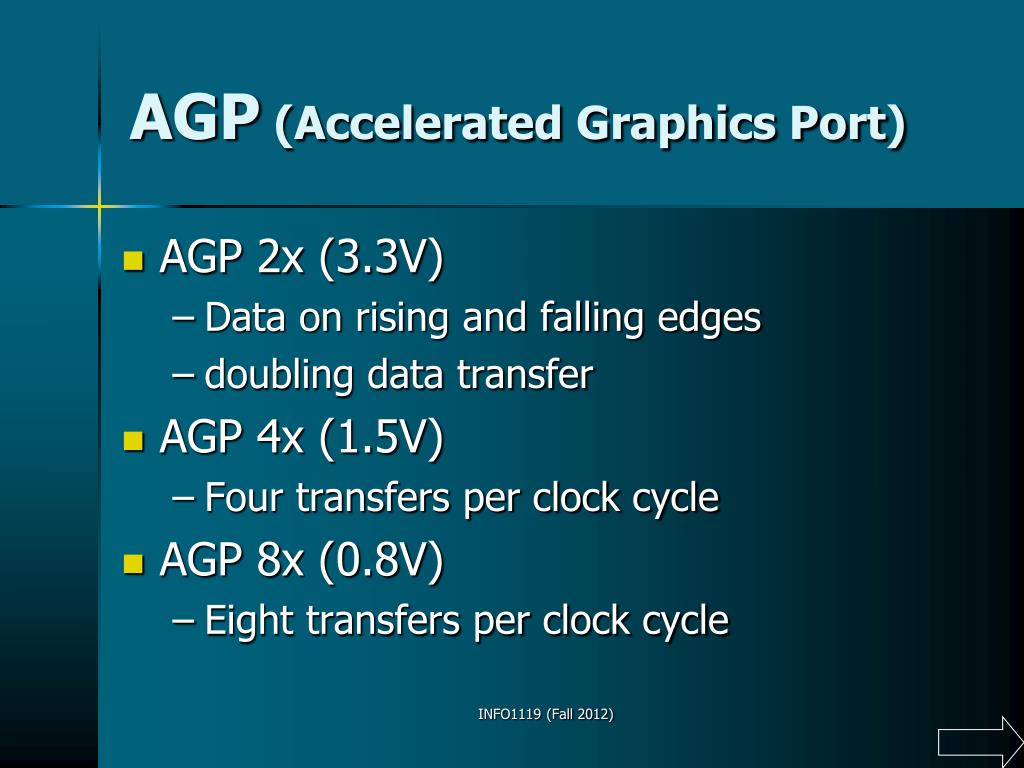 AGP (Accelerated Graphics Port)

- AGP 2x (3.3V)
  – Data on rising and falling edges
  – doubling data transfer
- AGP 4x (1.5V)
  – Four transfers per clock cycle
- AGP 8x (0.8V)
  – Eight transfers per clock cycle

INFO1119 (Fall 2012)